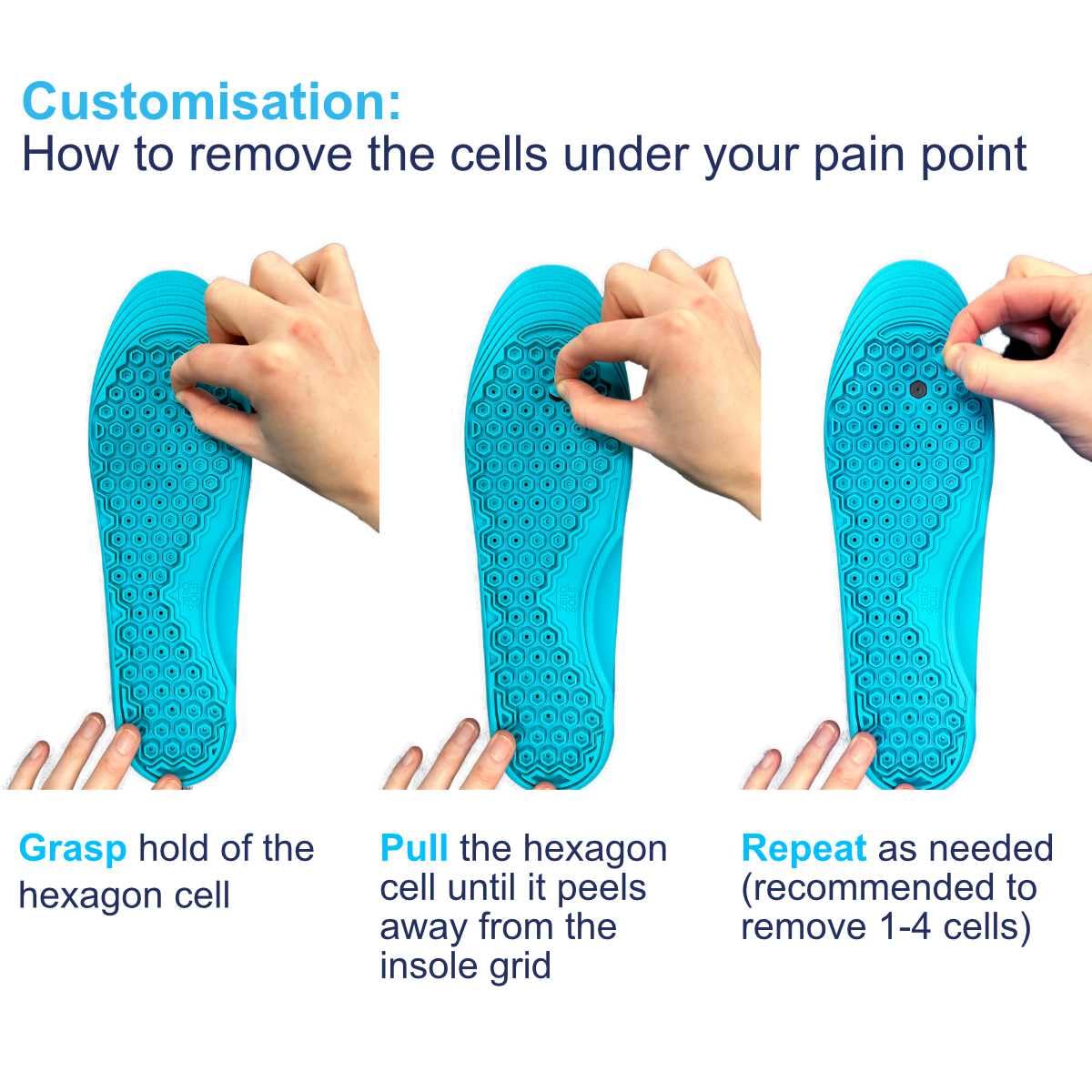 Customisation:
How to remove the cells under your pain point

Grasp hold of the hexagon cell

Pull the hexagon cell until it peels away from the insole grid

Repeat as needed (recommended to remove 1-4 cells)